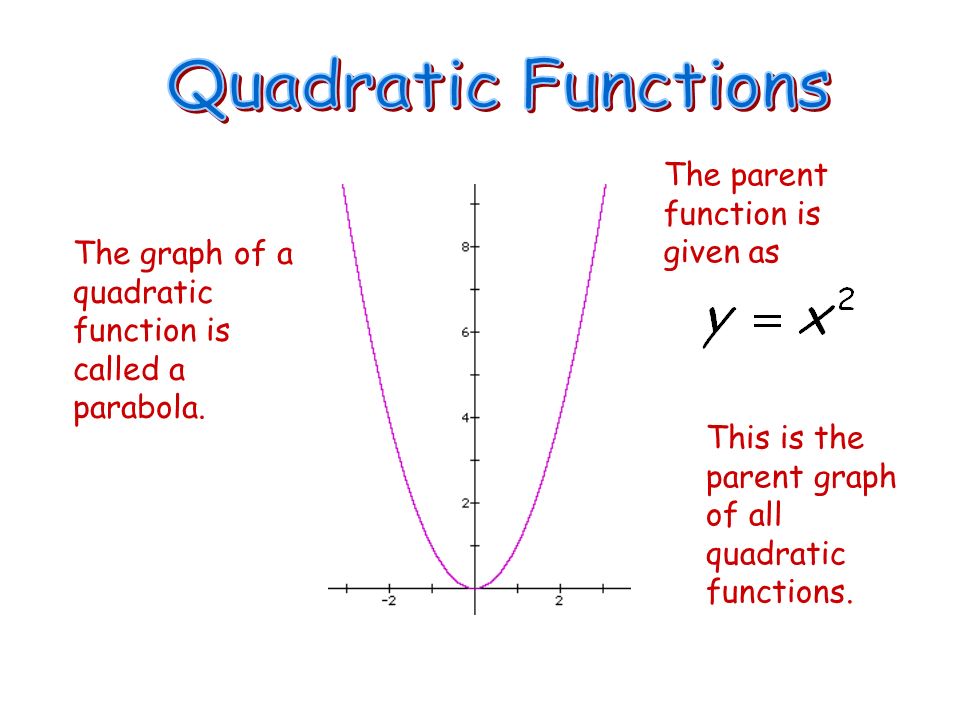 Quadratic Functions

The graph of a quadratic function is called a parabola.

8
6
4
2
-2
2

The parent function is given as

$y = x^2$

This is the parent graph of all quadratic functions.